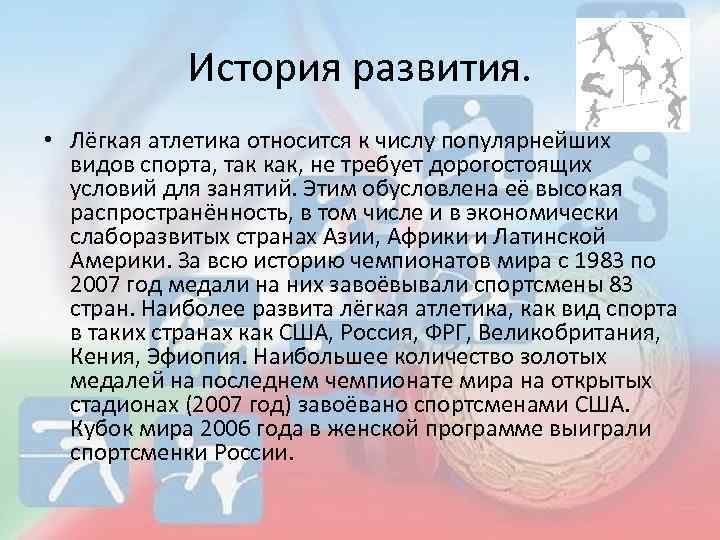 История развития.

• Лёгкая атлетика относится к числу популярнейших видов спорта, так как, не требует дорогостоящих условий для занятий. Этим обусловлена её высокая распространённость, в том числе и в экономически слаборазвитых странах Азии, Африки и Латинской Америки. За всю историю чемпионатов мира с 1983 по 2007 год медали на них завоёвывали спортсмены 83 стран. Наиболее развита лёгкая атлетика, как вид спорта в таких странах как США, Россия, ФРГ, Великобритания, Кения, Эфиопия. Наибольшее количество золотых медалей на последнем чемпионате мира на открытых стадионах (2007 год) завоёвано спортсменами США. Кубок мира 2006 года в женской программе выиграли спортсменки России.